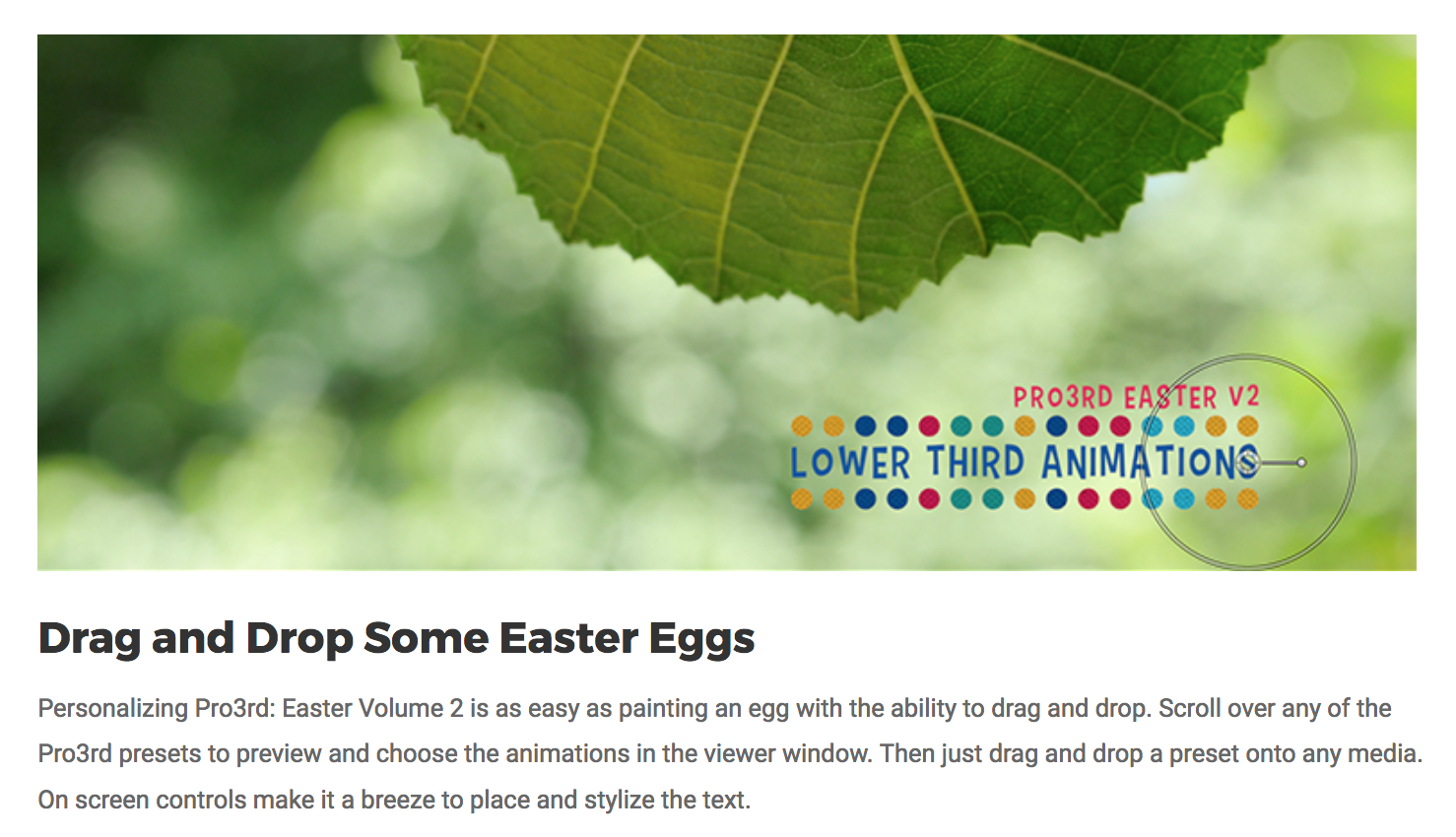 PRO3RD EASTER V2

LOWER THIRD ANIMATIONS

Drag and Drop Some Easter Eggs

Personalizing Pro3rd: Easter Volume 2 is as easy as painting an egg with the ability to drag and drop. Scroll over any of the Pro3rd presets to preview and choose the animations in the viewer window. Then just drag and drop a preset onto any media. On screen controls make it a breeze to place and stylize the text.